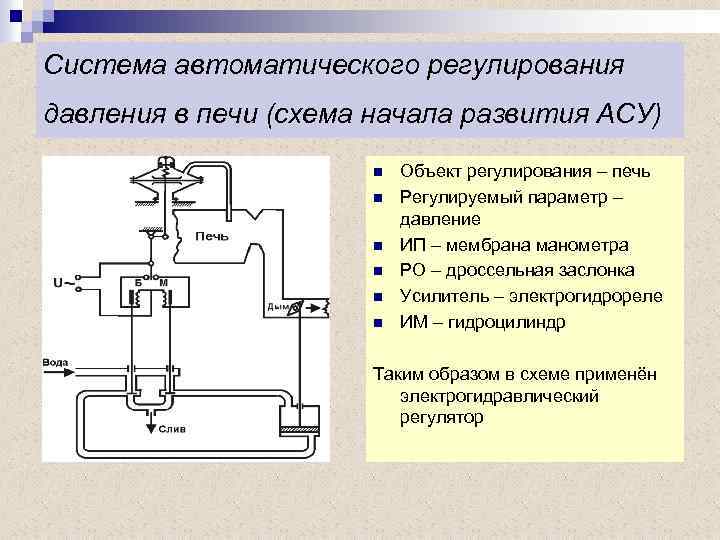 Система автоматического регулирования давления в печи (схема начала развития АСУ)

Печь
U~
Б
М
Дым
Вода
Слив

Объект регулирования – печь
Регулируемый параметр – давление
ИП – мембрана манометра
РО – дроссельная заслонка
Усилитель – электрогидрореле
ИМ – гидроцилиндр

Таким образом в схеме применён электрогидравлический регулятор